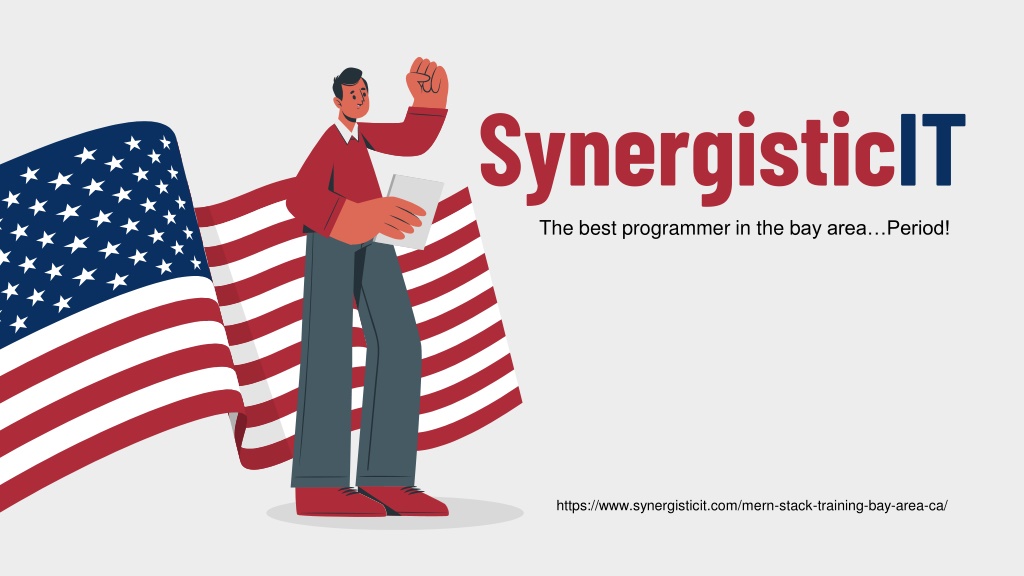 SynergisticIT

The best programmer in the bay area…Period!

https://www.synergisticit.com/mern-stack-training-bay-area-ca/